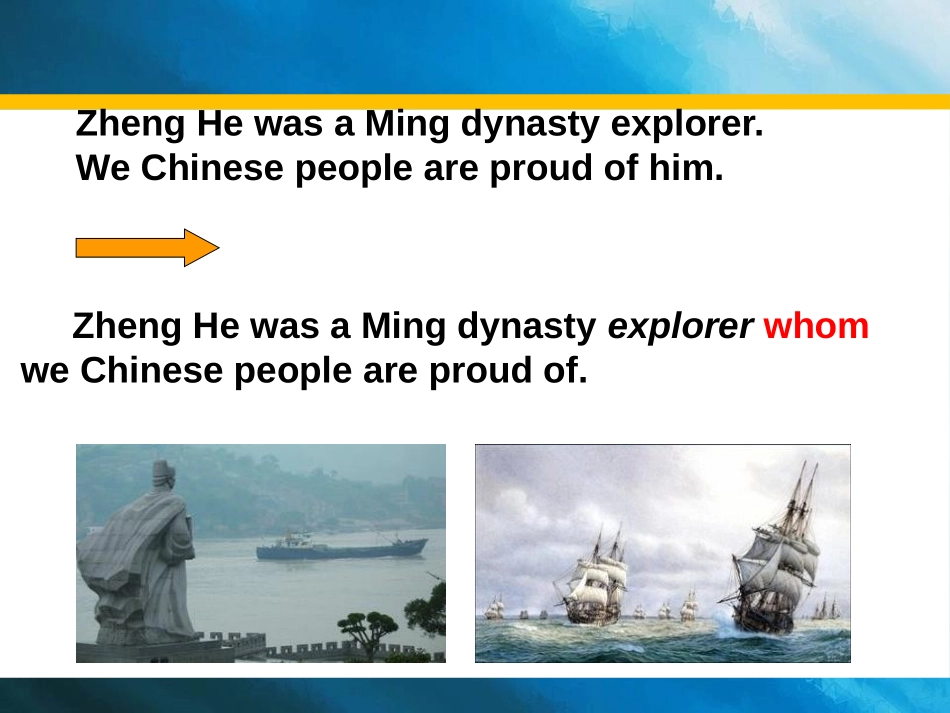 Zheng He was a Ming dynasty explorer.
We Chinese people are proud of him.

Zheng He was a Ming dynasty explorer whom we Chinese people are proud of.